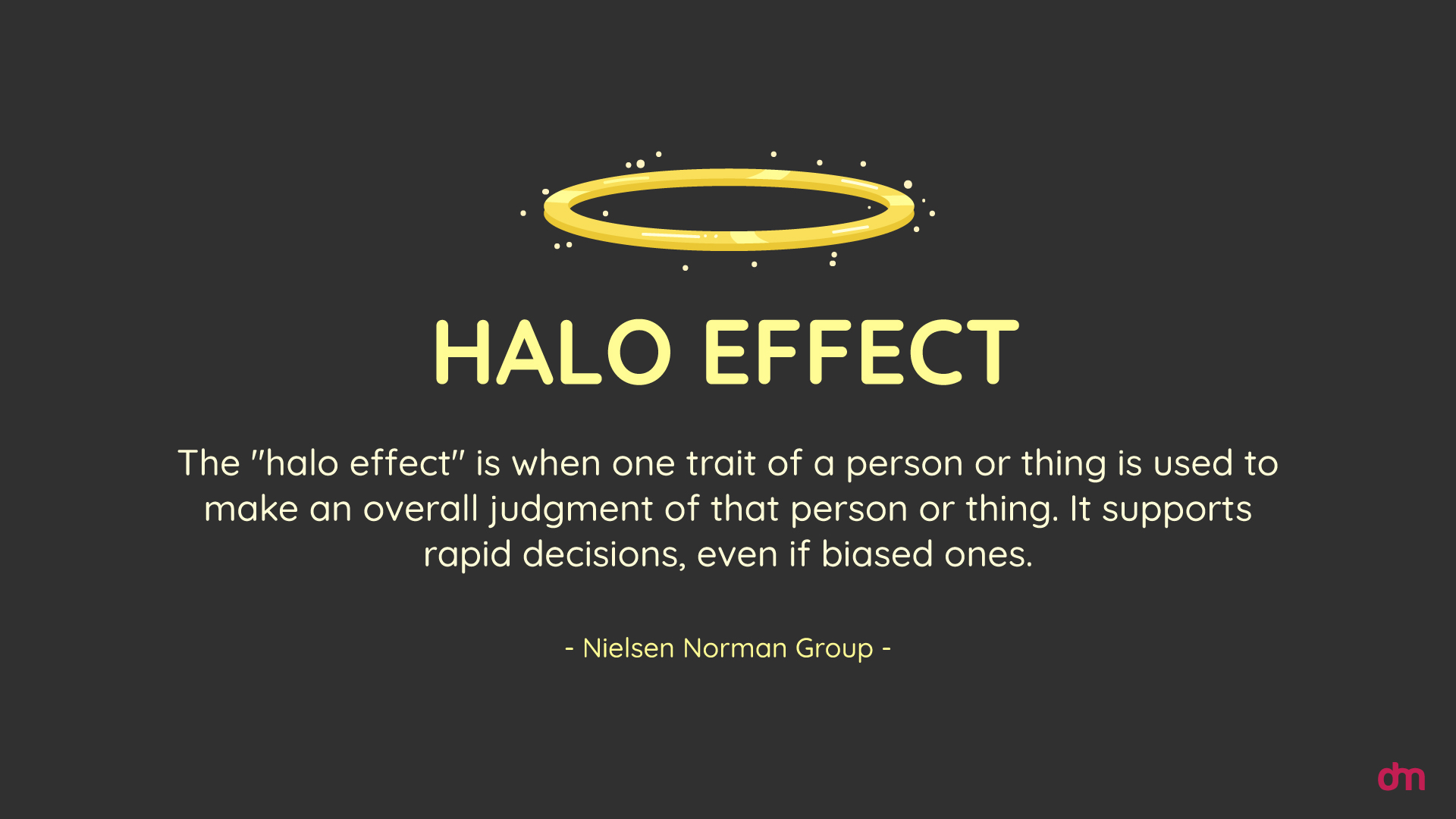 HALO EFFECT

The "halo effect" is when one trait of a person or thing is used to make an overall judgment of that person or thing. It supports rapid decisions, even if biased ones.

- Nielsen Norman Group -

dm